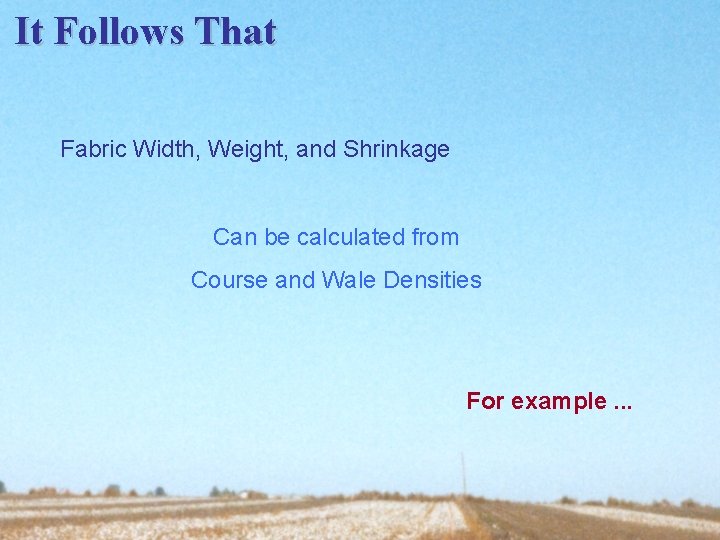 It Follows That

Fabric Width, Weight, and Shrinkage

Can be calculated from

Course and Wale Densities

For example ...